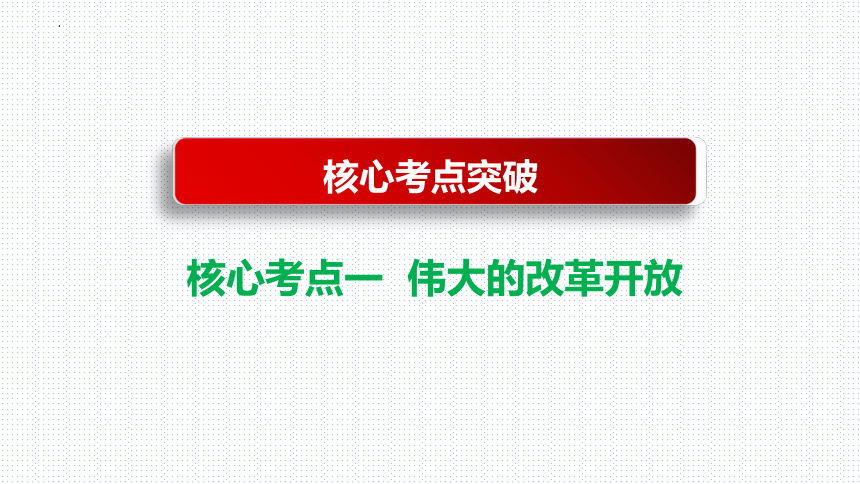 核心考点突破

核心考点一 伟大的改革开放